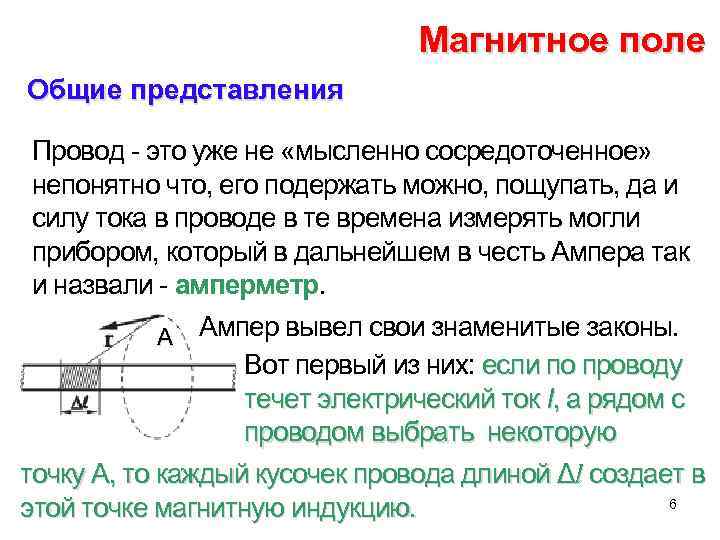 Магнитное поле

Общие представления

Провод - это уже не «мысленно сосредоточенное» непонятно что, его подержать можно, пощупать, да и силу тока в проводе в те времена измерять могли прибором, который в дальнейшем в честь Ампера так и назвали - амперметр.

r

A

$\Delta l$

Ампер вывел свои знаменитые законы.

Вот первый из них: если по проводу течет электрический ток $I$, а рядом с проводом выбрать некоторую точку А, то каждый кусочек провода длиной $\Delta l$ создает в этой точке магнитную индукцию.

6